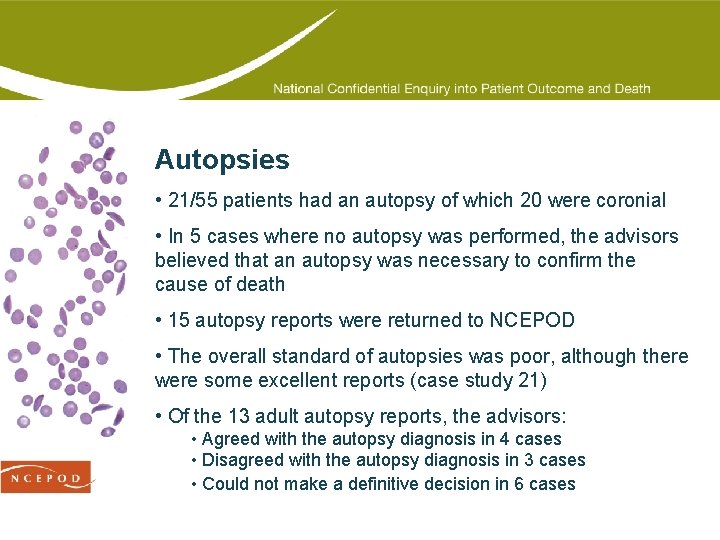 National Confidential Enquiry into Patient Outcome and Death

Autopsies

• 21/55 patients had an autopsy of which 20 were coronial

• In 5 cases where no autopsy was performed, the advisors believed that an autopsy was necessary to confirm the cause of death

• 15 autopsy reports were returned to NCEPOD

• The overall standard of autopsies was poor, although there were some excellent reports (case study 21)

• Of the 13 adult autopsy reports, the advisors:
• Agreed with the autopsy diagnosis in 4 cases
• Disagreed with the autopsy diagnosis in 3 cases
• Could not make a definitive decision in 6 cases

NCEPOD